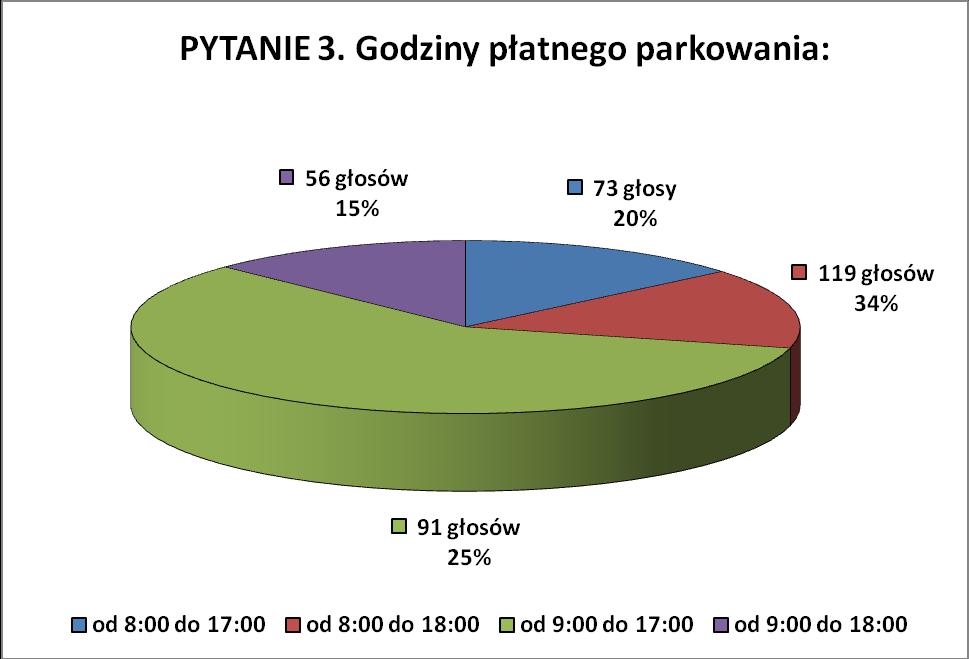 PYTANIE 3. Godziny płatnego parkowania:

56 głosów
15%

73 głosy
20%

119 głosów
34%

91 głosów
25%

od 8:00 do 17:00 od 8:00 do 18:00 od 9:00 do 17:00 od 9:00 do 18:00